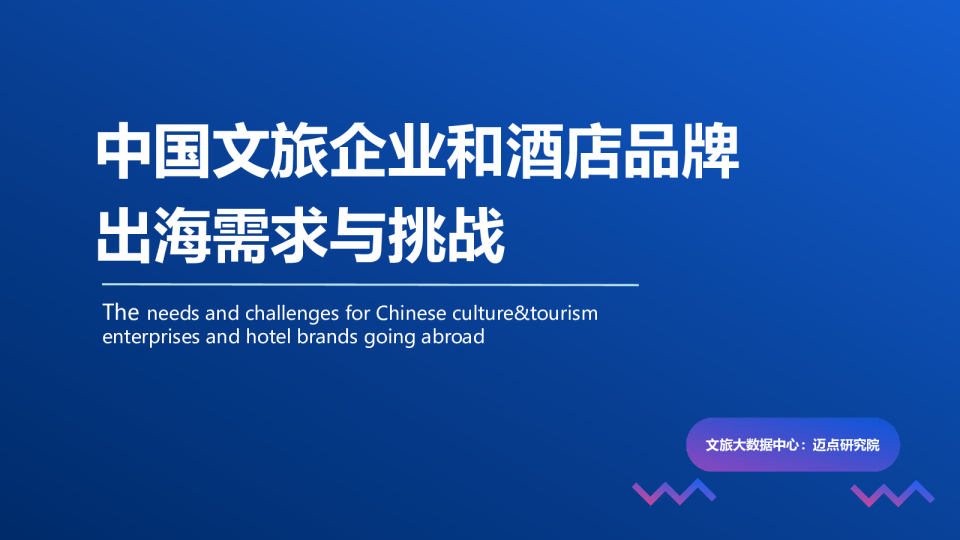 中国文旅企业和酒店品牌出海需求与挑战

The needs and challenges for Chinese culture&tourism enterprises and hotel brands going abroad

文旅大数据中心：迈点研究院